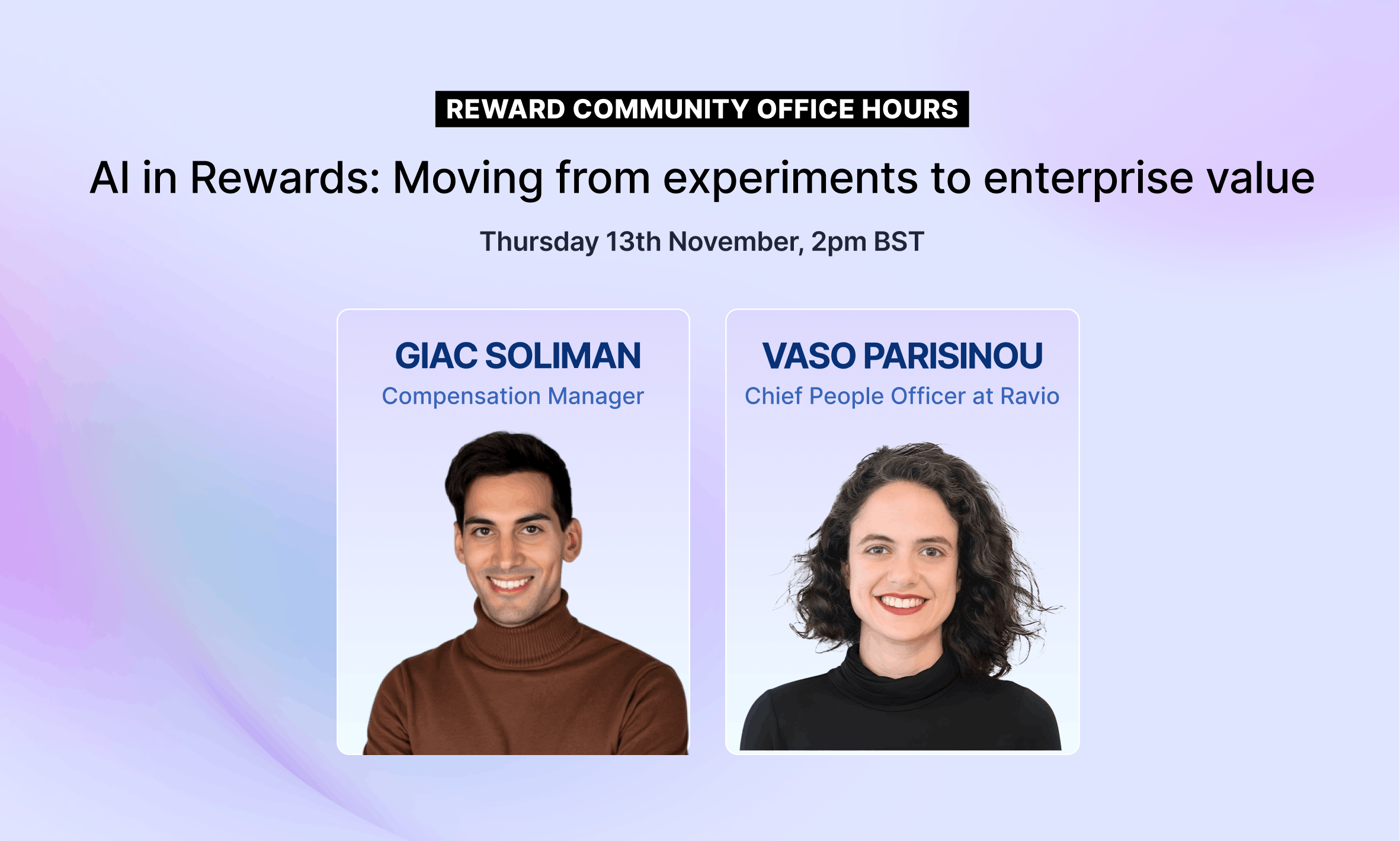 REWARD COMMUNITY OFFICE HOURS

AI in Rewards: Moving from experiments to enterprise value

Thursday 13th November, 2pm BST

GIAC SOLIMAN
Compensation Manager

VASO PARISINOU
Chief People Officer at Ravio